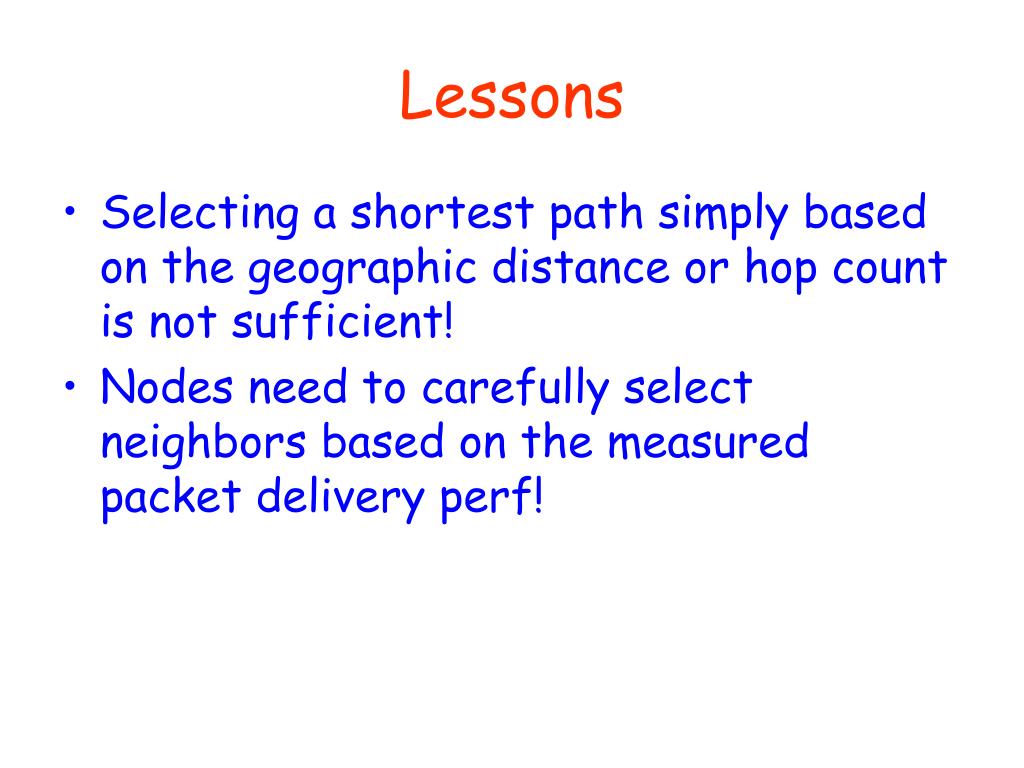 Lessons

• Selecting a shortest path simply based on the geographic distance or hop count is not sufficient!
• Nodes need to carefully select neighbors based on the measured packet delivery perf!